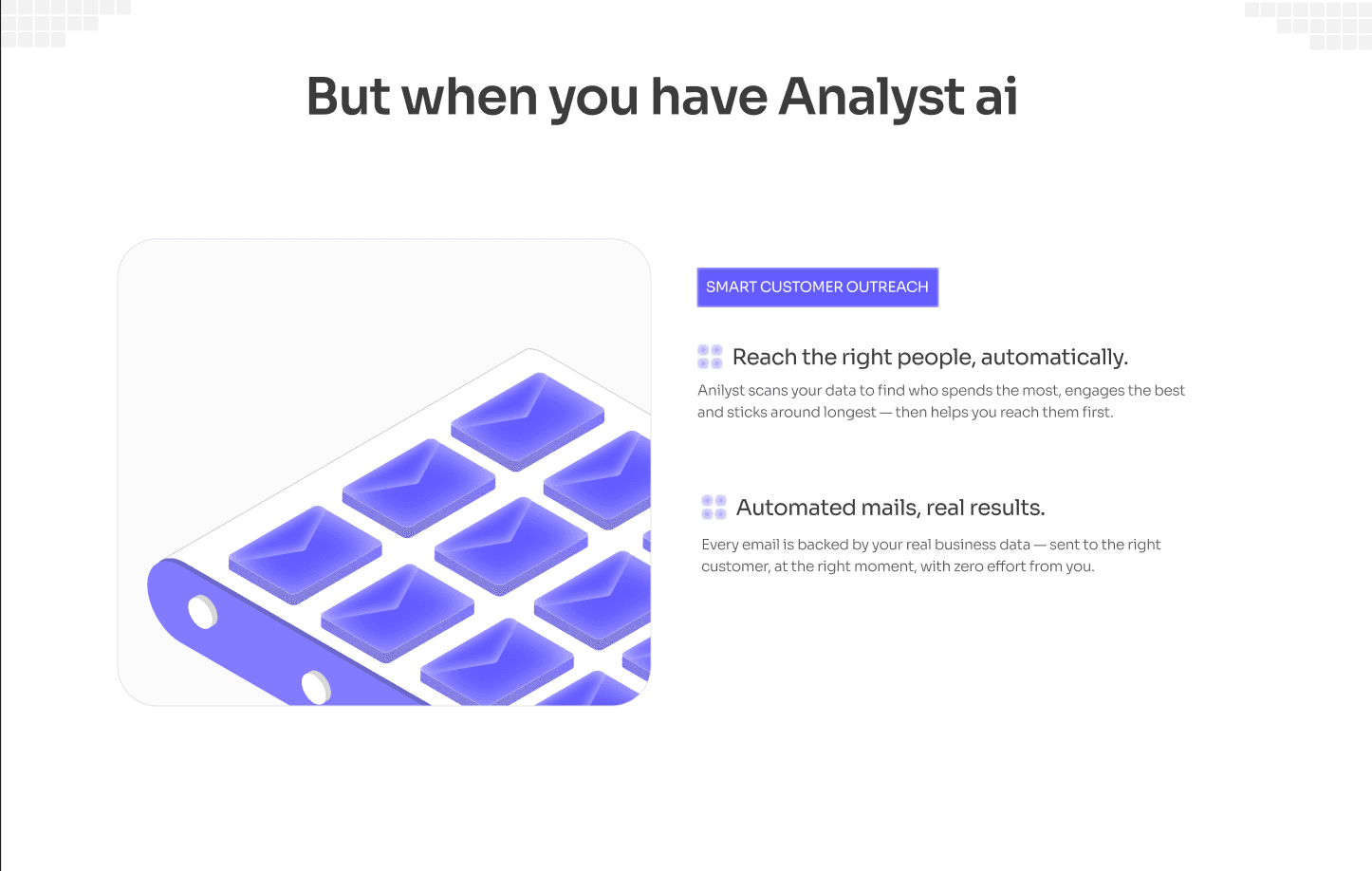 But when you have Analyst ai

SMART CUSTOMER OUTREACH

Reach the right people, automatically.

Anilyst scans your data to find who spends the most, engages the best and sticks around longest — then helps you reach them first.

Automated mails, real results.

Every email is backed by your real business data — sent to the right customer, at the right moment, with zero effort from you.